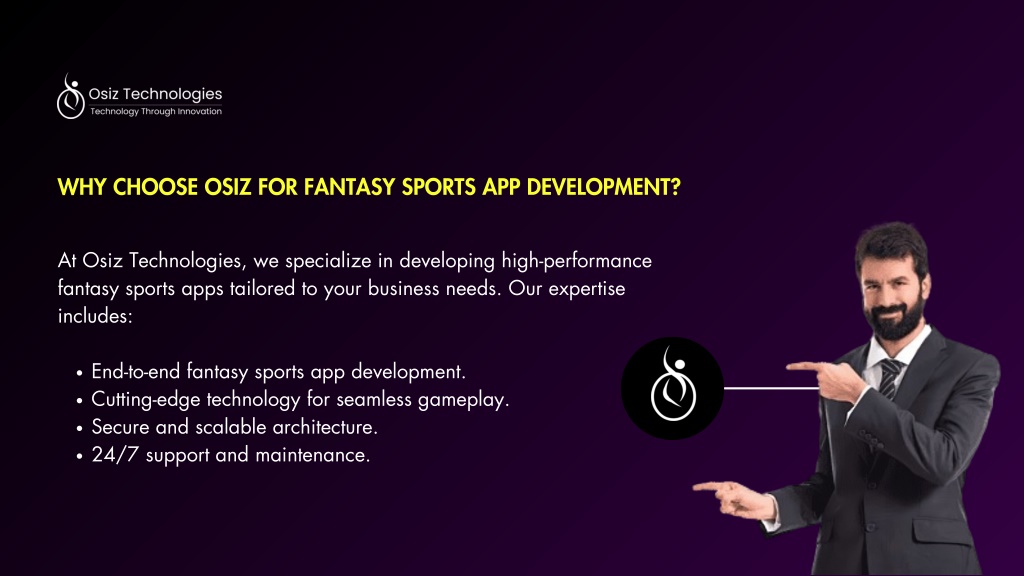 Osiz Technologies
Technology Through Innovation

WHY CHOOSE OSIZ FOR FANTASY SPORTS APP DEVELOPMENT?

At Osiz Technologies, we specialize in developing high-performance fantasy sports apps tailored to your business needs. Our expertise includes:

• End-to-end fantasy sports app development.
• Cutting-edge technology for seamless gameplay.
• Secure and scalable architecture.
• 24/7 support and maintenance.